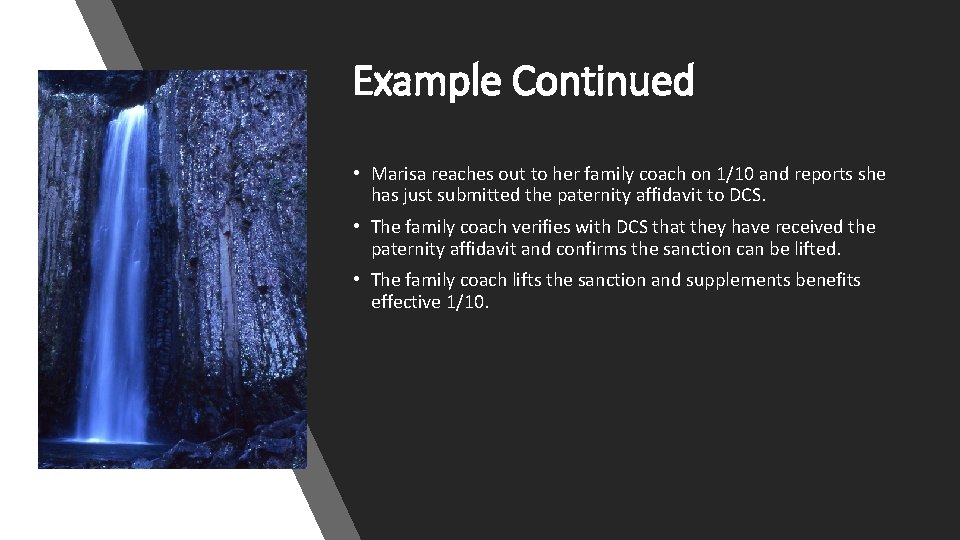 Example Continued

• Marisa reaches out to her family coach on 1/10 and reports she has just submitted the paternity affidavit to DCS.

• The family coach verifies with DCS that they have received the paternity affidavit and confirms the sanction can be lifted.

• The family coach lifts the sanction and supplements benefits effective 1/10.